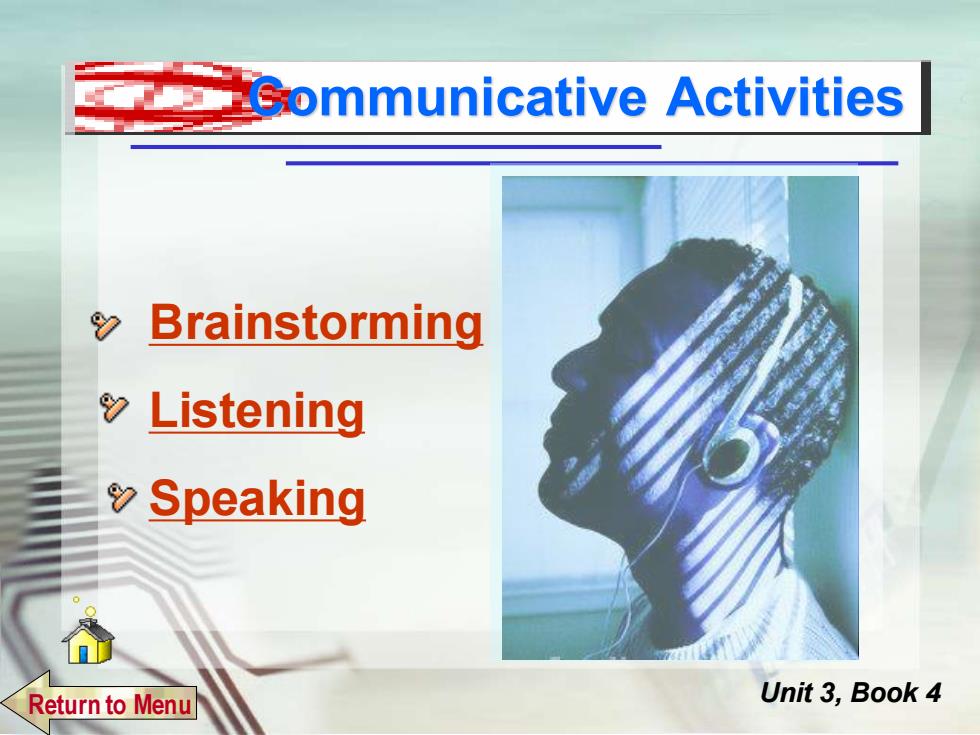 Communicative Activities

Brainstorming

Listening

Speaking

Return to Menu

Unit 3, Book 4